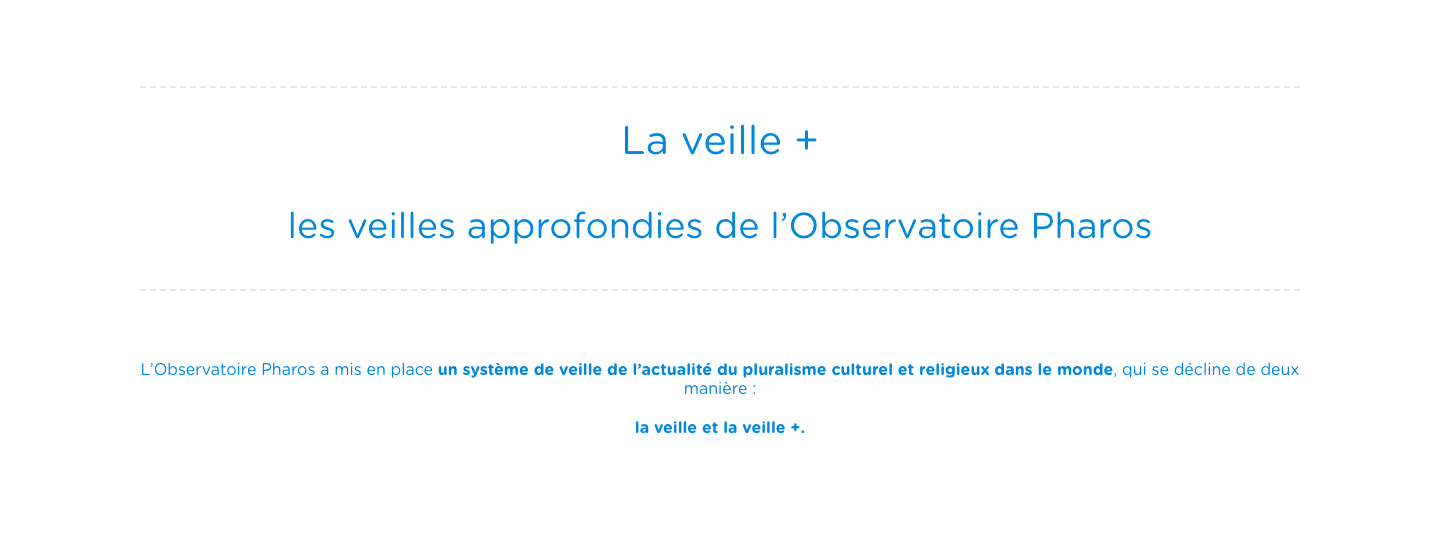 La veille +

les veilles approfondies de l’Observatoire Pharos

L’Observatoire Pharos a mis en place un système de veille de l’actualité du pluralisme culturel et religieux dans le monde, qui se décline de deux manière :

la veille et la veille +.